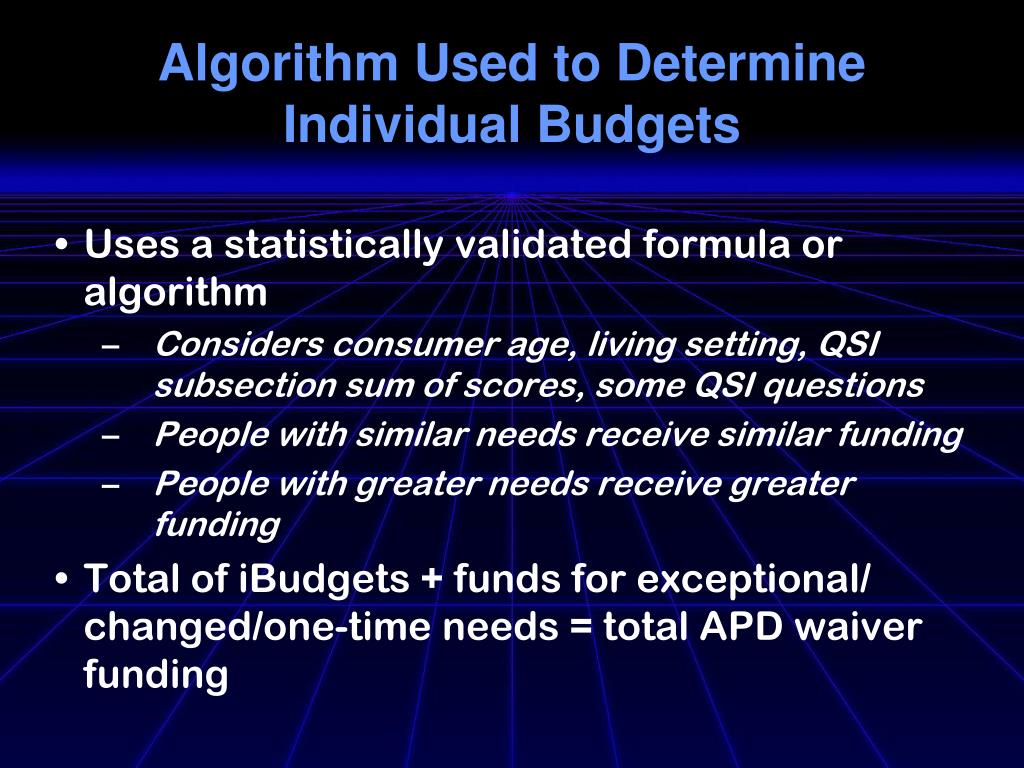 Algorithm Used to Determine Individual Budgets

• Uses a statistically validated formula or algorithm
– Considers consumer age, living setting, QSI subsection sum of scores, some QSI questions
– People with similar needs receive similar funding
– People with greater needs receive greater funding

• Total of iBudgets + funds for exceptional/ changed/one-time needs = total APD waiver funding